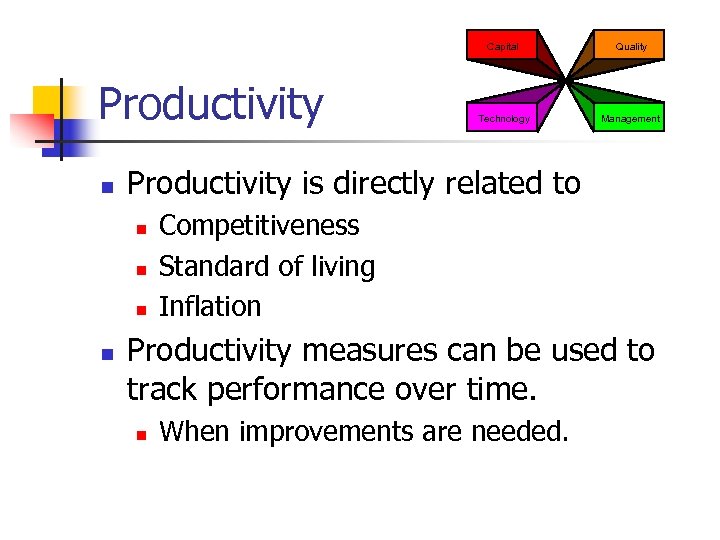 Capital
Quality
Technology
Management

Productivity

Productivity is directly related to

Competitiveness

Standard of living

Inflation

Productivity measures can be used to track performance over time.

When improvements are needed.